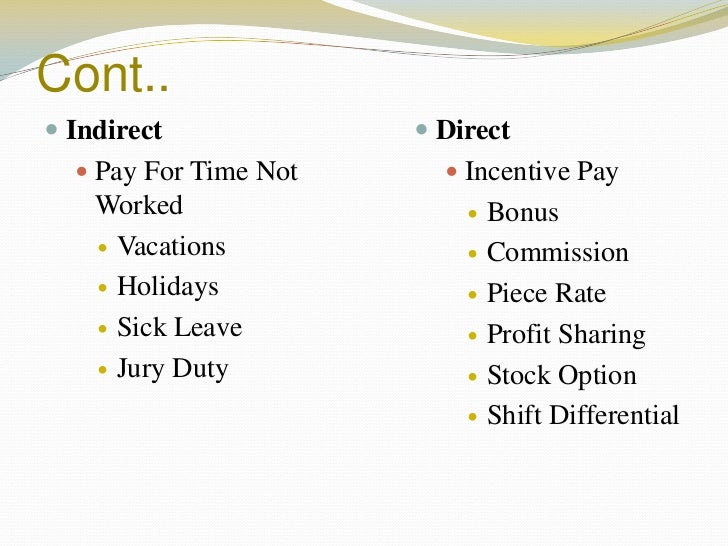 Cont..

Indirect

Pay For Time Not Worked

Vacations

Holidays

Sick Leave

Jury Duty

Direct

Incentive Pay

Bonus

Commission

Piece Rate

Profit Sharing

Stock Option

Shift Differential